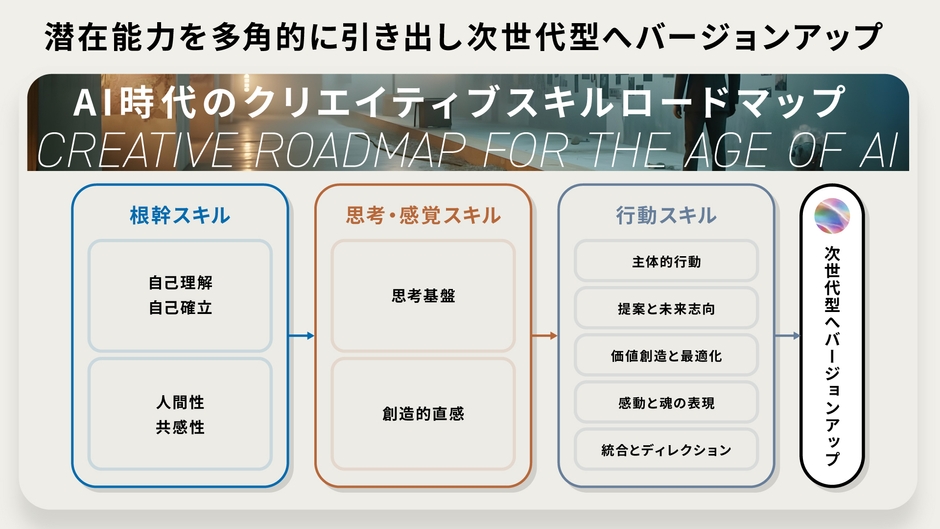 潜在能力を多角的に引き出し次世代型へバージョンアップ

AI時代のクリエイティブスキルロードマップ
CREATIVE ROADMAP FOR THE AGE OF AI

根幹スキル

自己理解
自己確立

人間性
共感性

思考・感覚スキル

思考基盤

創造的直感

行動スキル

主体的行動

提案と未来志向

価値創造と最適化

感動と魂の表現

統合とディレクション

次世代型へバージョンアップ